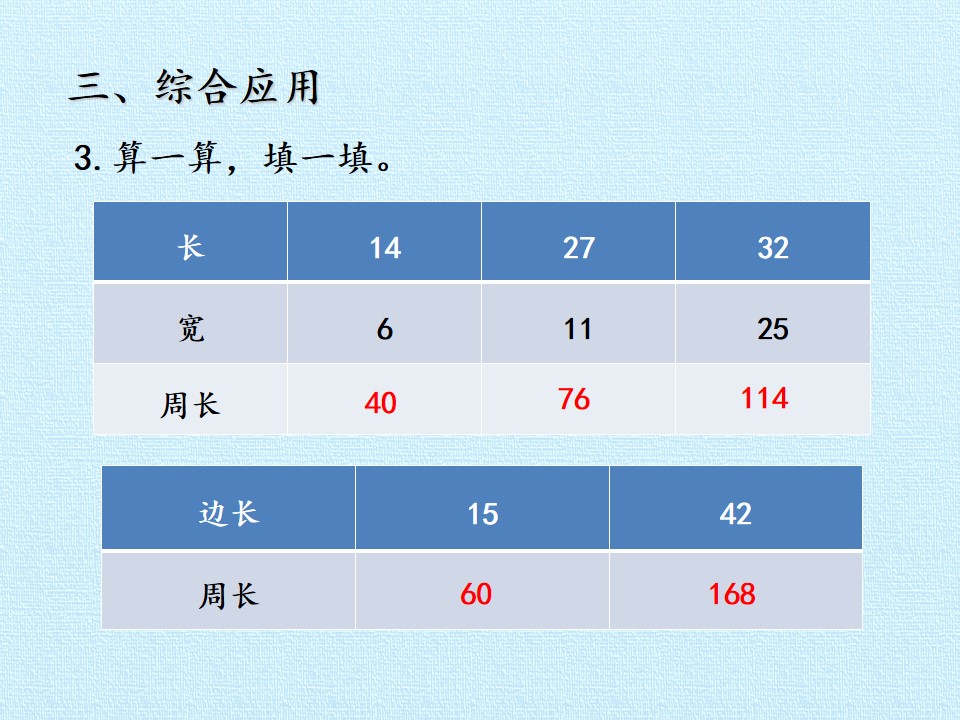 三、综合应用

3.算一算，填一填。

| 长 | 14 | 27 | 32 |
|---|---|---|---|
| 宽 | 6 | 11 | 25 |
| 周长 | 40 | 76 | 114 |

| 边长 | 15 | 42 |
|---|---|---|
| 周长 | 60 | 168 |